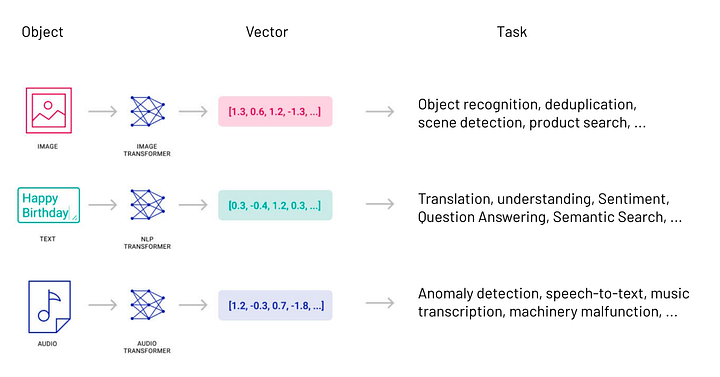 Object

Vector

Task

IMAGE

IMAGE TRANSFORMER

[1.3, 0.6, 1.2, -1.3, ...]

Object recognition, deduplication, scene detection, product search, ...

Happy Birthday

TEXT

NLP TRANSFORMER

[0.3, -0.4, 1.2, 0.3, ...]

Translation, understanding, Sentiment, Question Answering, Semantic Search, ...

AUDIO

AUDIO TRANSFORMER

[1.2, -0.3, 0.7, -1.8, ...]

Anomaly detection, speech-to-text, music transcription, machinery malfunction, ...